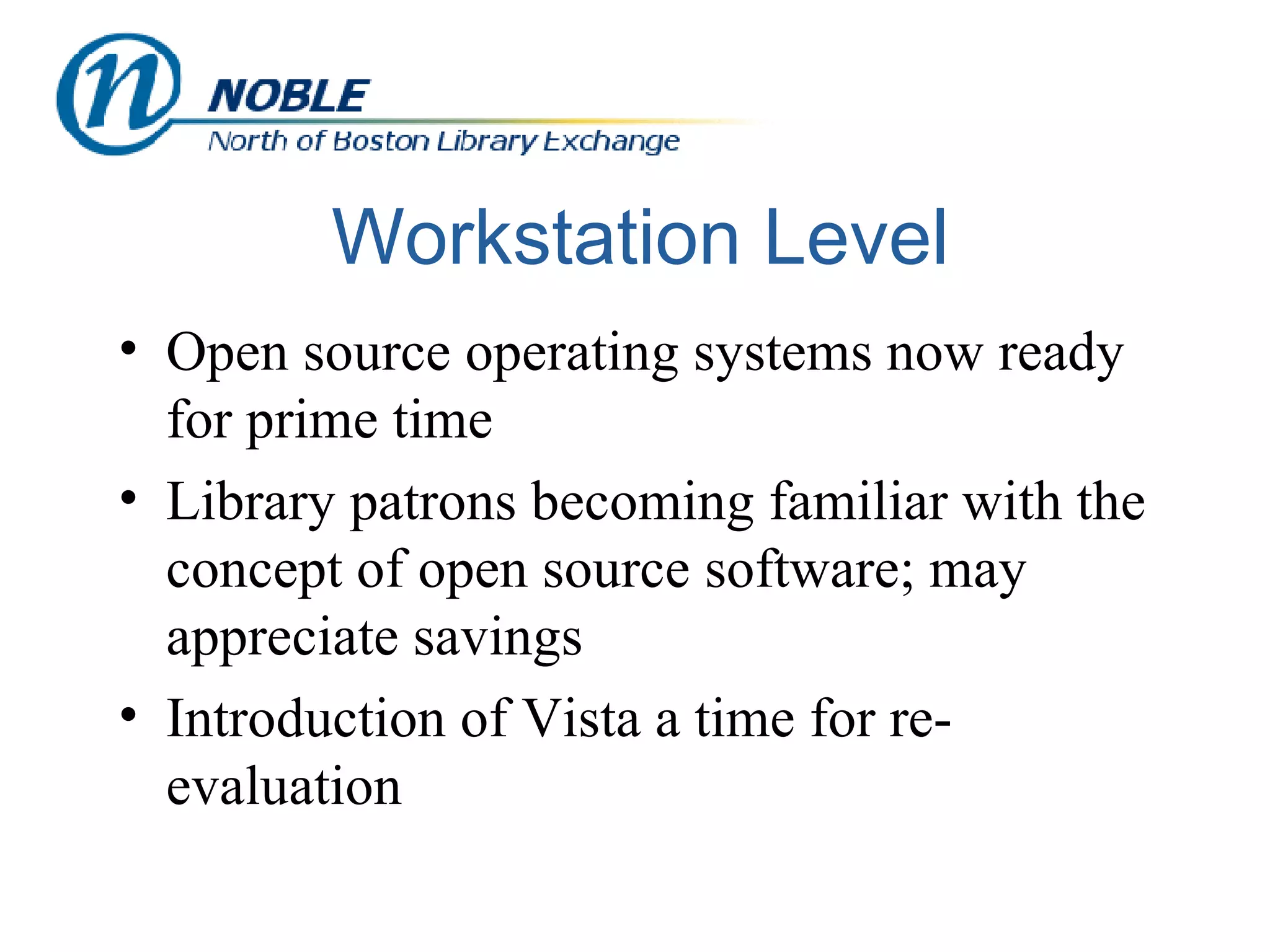 n NOBLE
North of Boston Library Exchange

Workstation Level

• Open source operating systems now ready for prime time
• Library patrons becoming familiar with the concept of open source software; may appreciate savings
• Introduction of Vista a time for re-evaluation